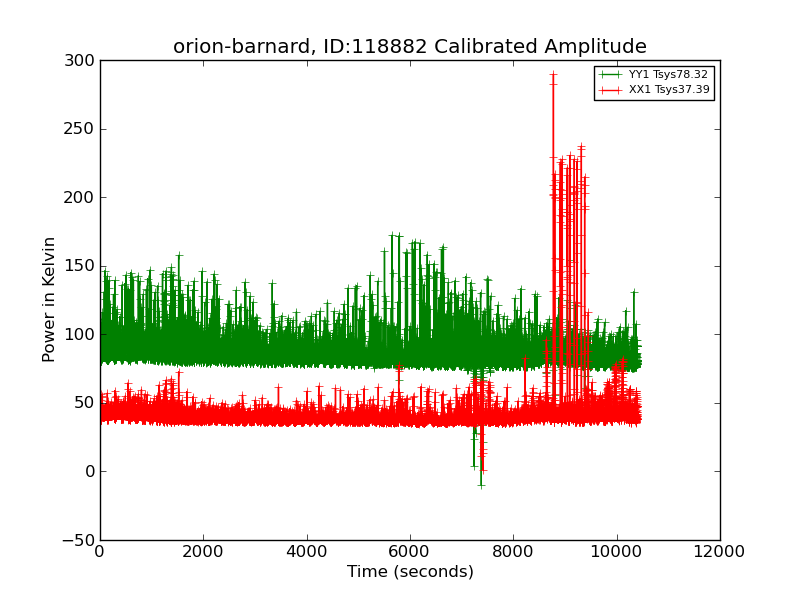 orion-barnard, ID:118882 Calibrated Amplitude

YY1 Tsys78.32
XX1 Tsys37.39

Power in Kelvin

300
250
200
150
100
50
0
−50

0
2000
4000
6000
8000
10000
12000

Time (seconds)